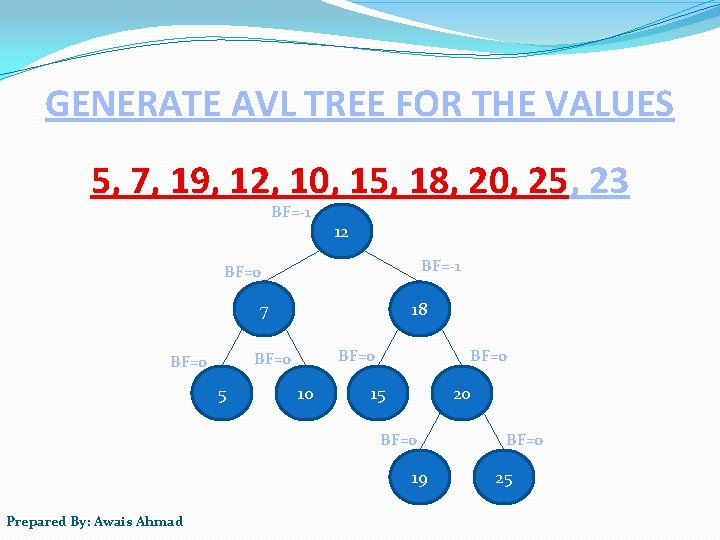 GENERATE AVL TREE FOR THE VALUES

5, 7, 19, 12, 10, 15, 18, 20, 25, 23

BF=-1
12
BF=0
BF=-1
7
18
BF=0
BF=0
BF=0
BF=0
5
10
15
20
BF=0
BF=0
19
25

Prepared By: Awais Ahmad